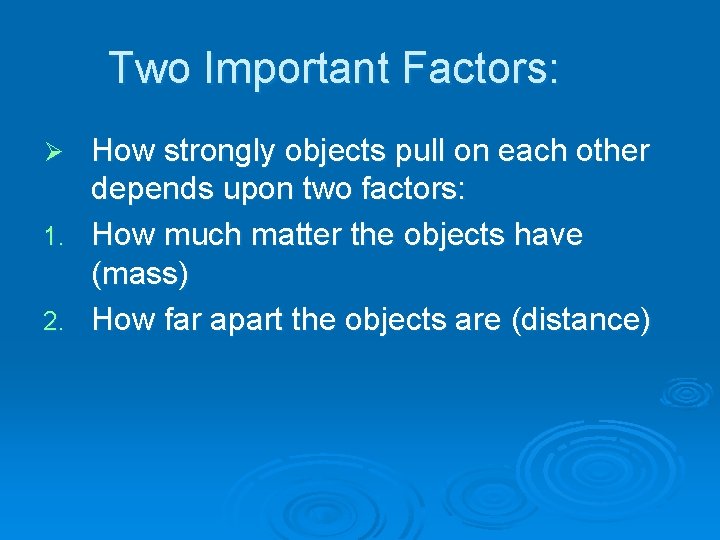 Two Important Factors:

➢ How strongly objects pull on each other depends upon two factors:

1. How much matter the objects have (mass)

2. How far apart the objects are (distance)